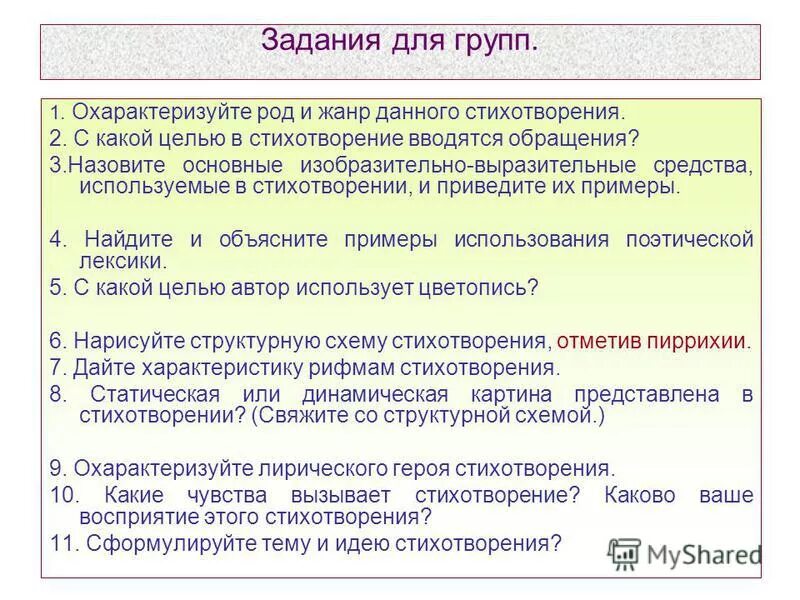 Задания для групп.

1. Охарактеризуйте род и жанр данного стихотворения.
2. С какой целью в стихотворение вводятся обращения?
3.Назовите основные изобразительно-выразительные средства, используемые в стихотворении, и приведите их примеры.

4. Найдите и объясните примеры использования поэтической лексики.
5. С какой целью автор использует цветопись?

6. Нарисуйте структурную схему стихотворения, отметив пиррихии.
7. Дайте характеристику рифмам стихотворения.
8. Статическая или динамическая картина представлена в стихотворении? (Свяжите со структурной схемой.)

9. Охарактеризуйте лирического героя стихотворения.
10. Какие чувства вызывает стихотворение? Каково ваше восприятие этого стихотворения?
11. Сформулируйте тему и идею стихотворения?

MyShared